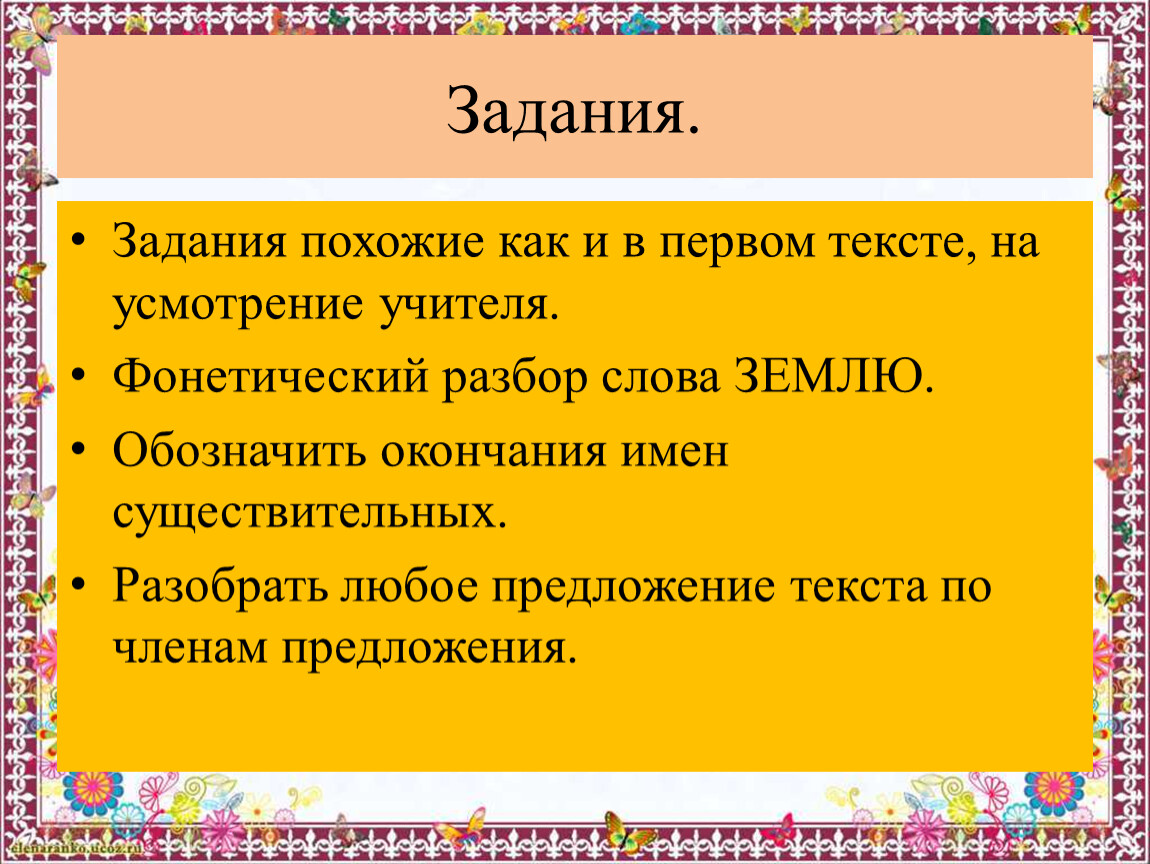 Задания.

• Задания похожие как и в первом тексте, на усмотрение учителя.

• Фонетический разбор слова ЗЕМЛЮ.

• Обозначить окончания имен существительных.

• Разобрать любое предложение текста по членам предложения.

elenaranko.ucoz.ru